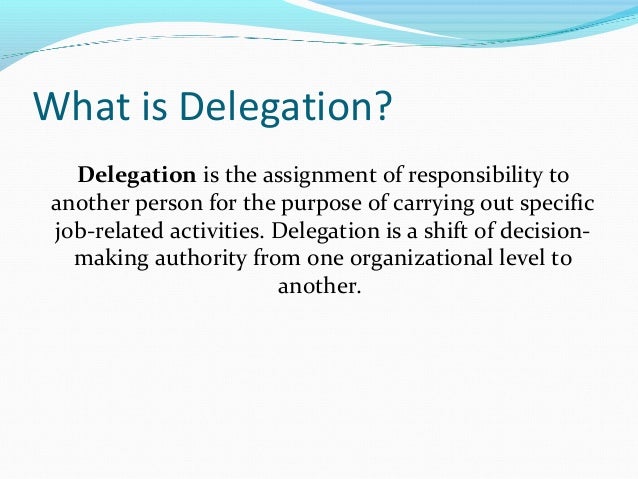 What is Delegation?

Delegation is the assignment of responsibility to another person for the purpose of carrying out specific job-related activities. Delegation is a shift of decision-making authority from one organizational level to another.